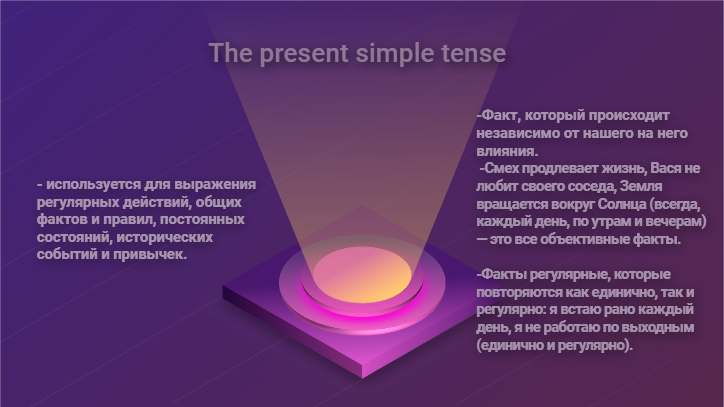 The present simple tense

- используется для выражения регулярных действий, общих фактов и правил, постоянных состояний, исторических событий и привычек.

-Факт, который происходит независимо от нашего на него влияния.
-Смех продлевает жизнь, Вася не любит своего соседа, Земля вращается вокруг Солнца (всегда, каждый день, по утрам и вечерам) — это все объективные факты.

-Факты регулярные, которые повторяются как единично, так и регулярно: я встаю рано каждый день, я не работаю по выходным (единично и регулярно).